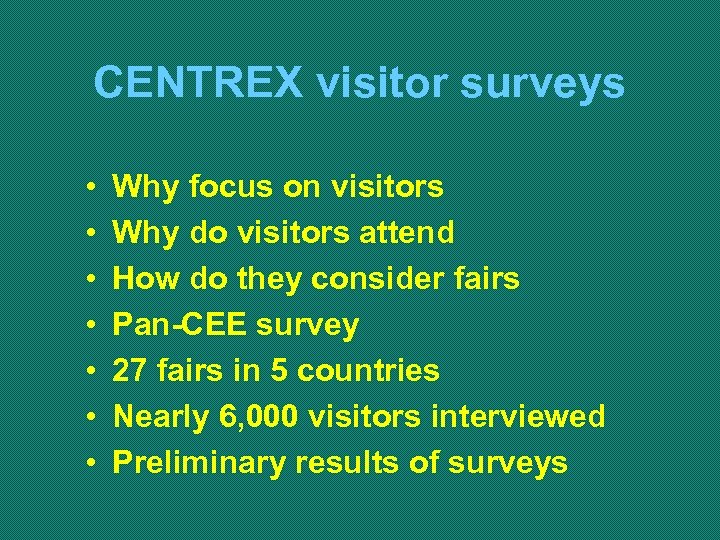 CENTREX visitor surveys

• Why focus on visitors
• Why do visitors attend
• How do they consider fairs
• Pan-CEE survey
• 27 fairs in 5 countries
• Nearly 6,000 visitors interviewed
• Preliminary results of surveys